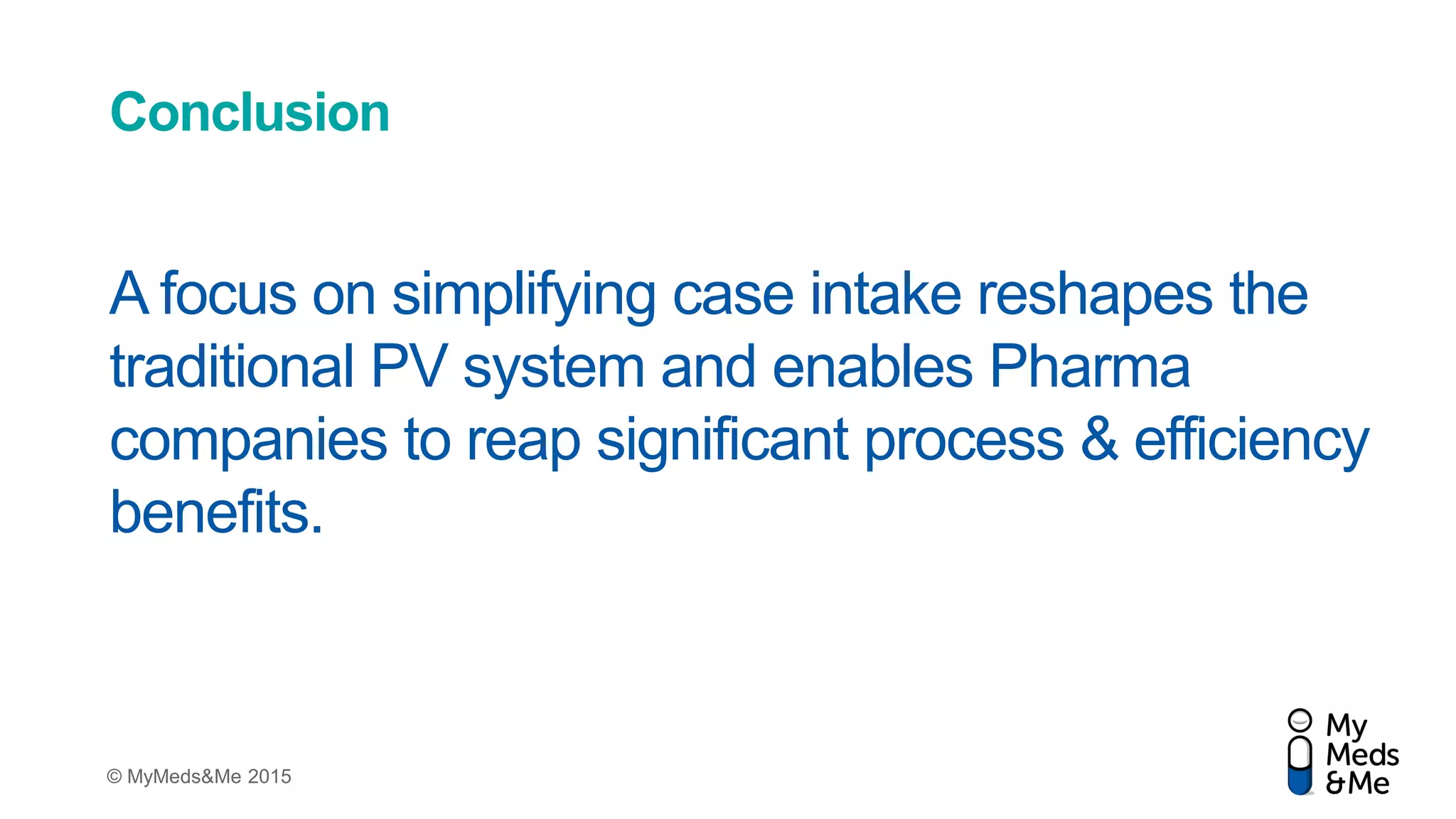 Conclusion

A focus on simplifying case intake reshapes the traditional PV system and enables Pharma companies to reap significant process & efficiency benefits.

© MyMeds&Me 2015

My Meds &Me